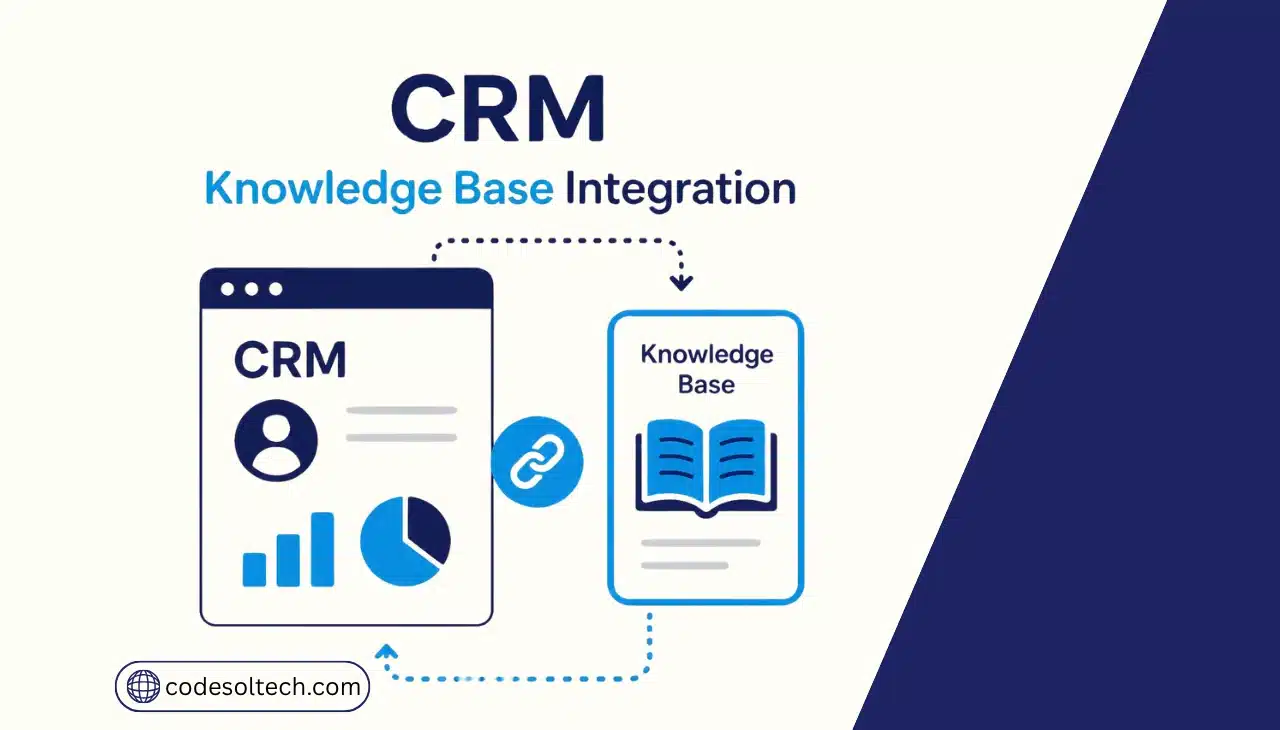 CRM
Knowledge Base Integration

CRM

Knowledge Base

codesoltech.com